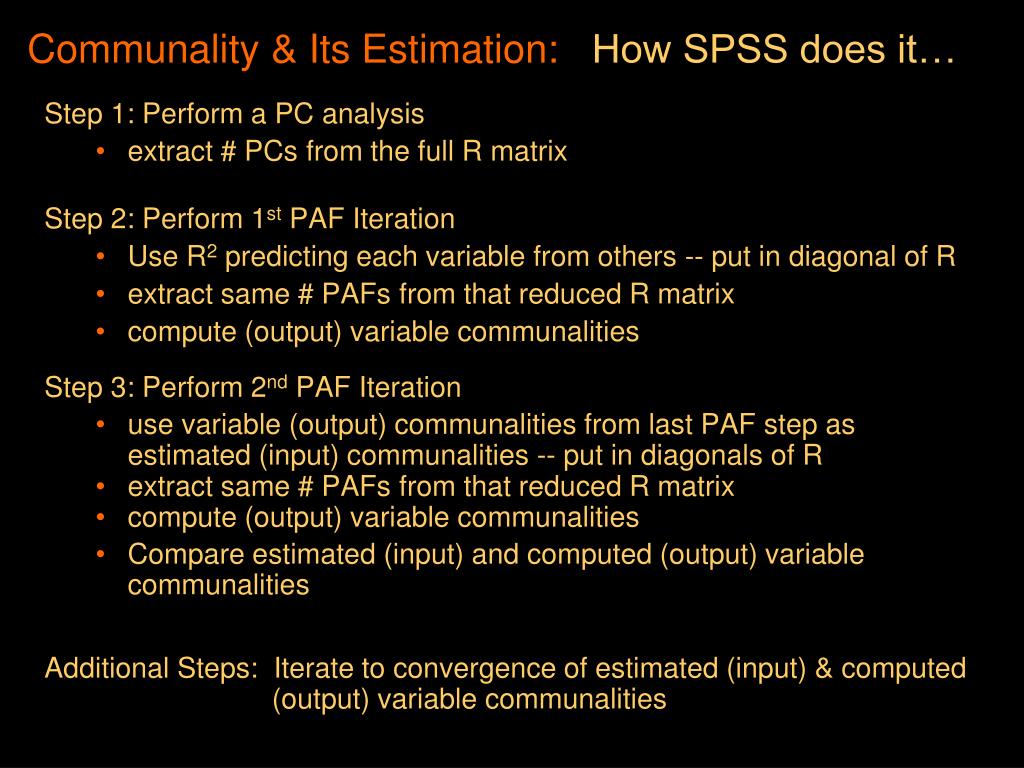 Communality & Its Estimation: How SPSS does it…

Step 1: Perform a PC analysis
• extract # PCs from the full R matrix

Step 2: Perform 1$^{st}$ PAF Iteration
• Use R$^2$ predicting each variable from others -- put in diagonal of R
• extract same # PAFs from that reduced R matrix
• compute (output) variable communalities

Step 3: Perform 2$^{nd}$ PAF Iteration
• use variable (output) communalities from last PAF step as estimated (input) communalities -- put in diagonals of R
• extract same # PAFs from that reduced R matrix
• compute (output) variable communalities
• Compare estimated (input) and computed (output) variable communalities

Additional Steps: Iterate to convergence of estimated (input) & computed (output) variable communalities